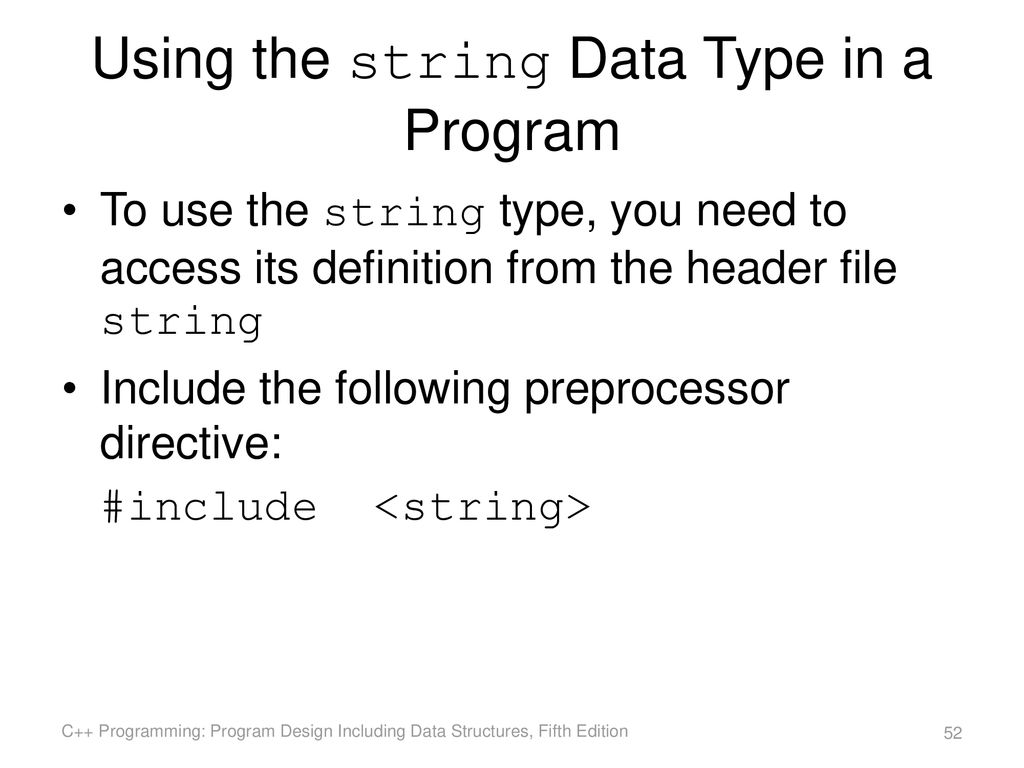 Using the string Data Type in a Program

• To use the string type, you need to access its definition from the header file string

• Include the following preprocessor directive:

#include <string>

C++ Programming: Program Design Including Data Structures, Fifth Edition

52